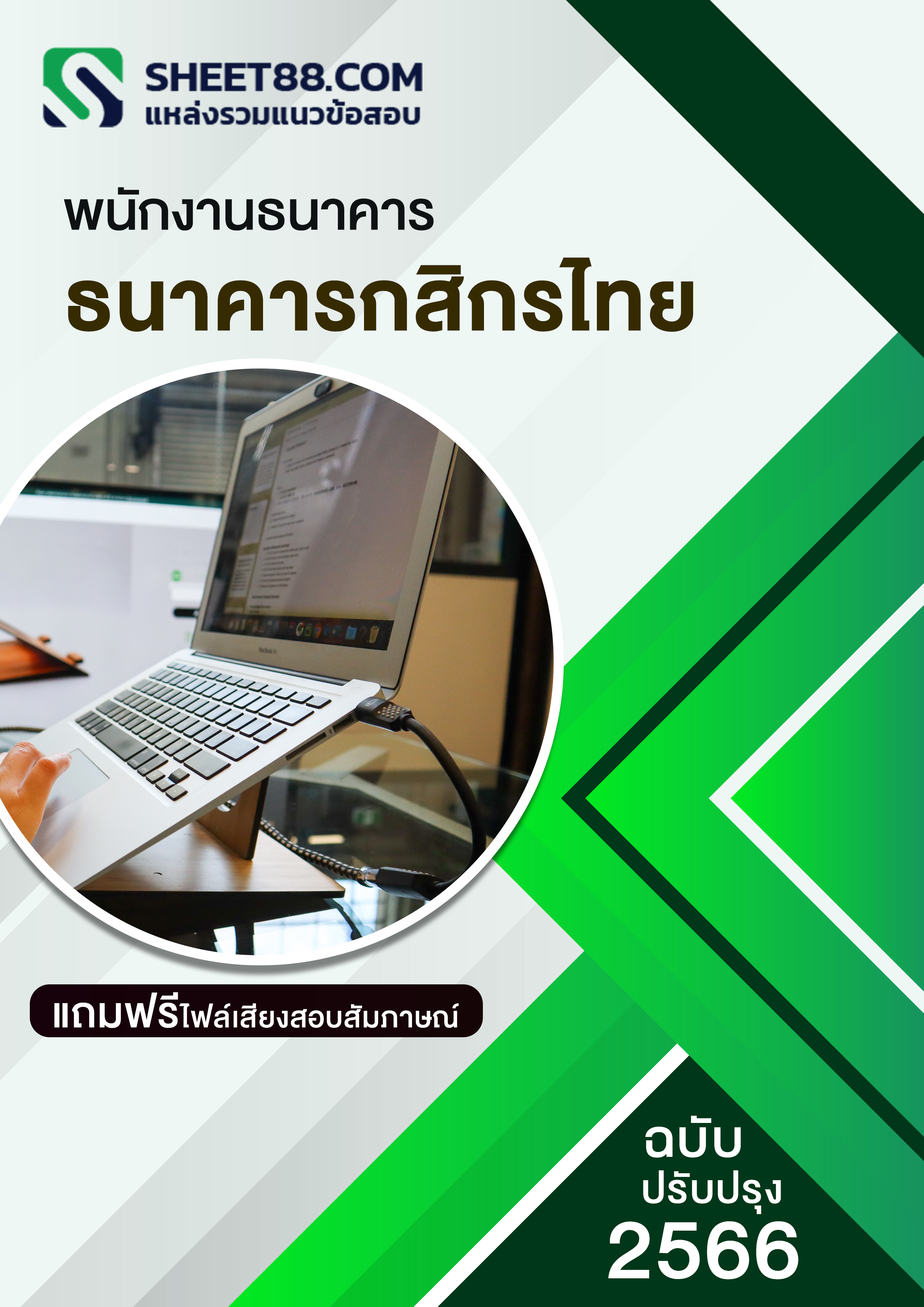 SHEET88.COM
แหล่งรวมแนวข้อสอบ

พนักงานธนาคาร

ธนาคารกสิกรไทย

MacBook Air

แถมฟรีไฟล์เสียงสอบสัมภาษณ์

ฉบับ
ปรับปรุง
2566